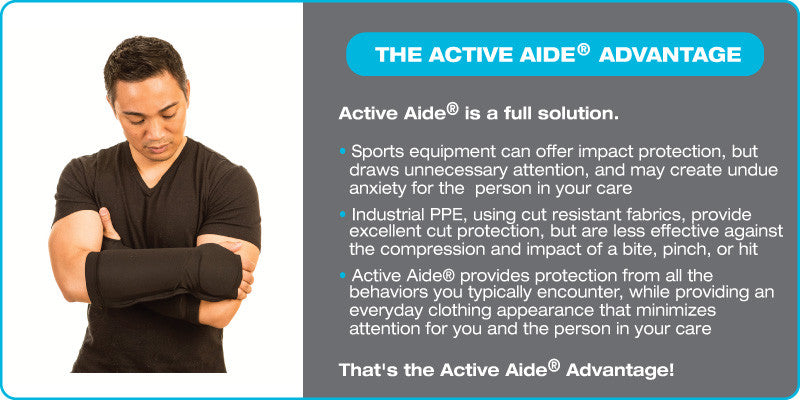 THE ACTIVE AIDE® ADVANTAGE

Active Aide® is a full solution.

• Sports equipment can offer impact protection, but draws unnecessary attention, and may create undue anxiety for the person in your care

• Industrial PPE, using cut resistant fabrics, provide excellent cut protection, but are less effective against the compression and impact of a bite, pinch, or hit

• Active Aide® provides protection from all the behaviors you typically encounter, while providing an everyday clothing appearance that minimizes attention for you and the person in your care

That's the Active Aide® Advantage!